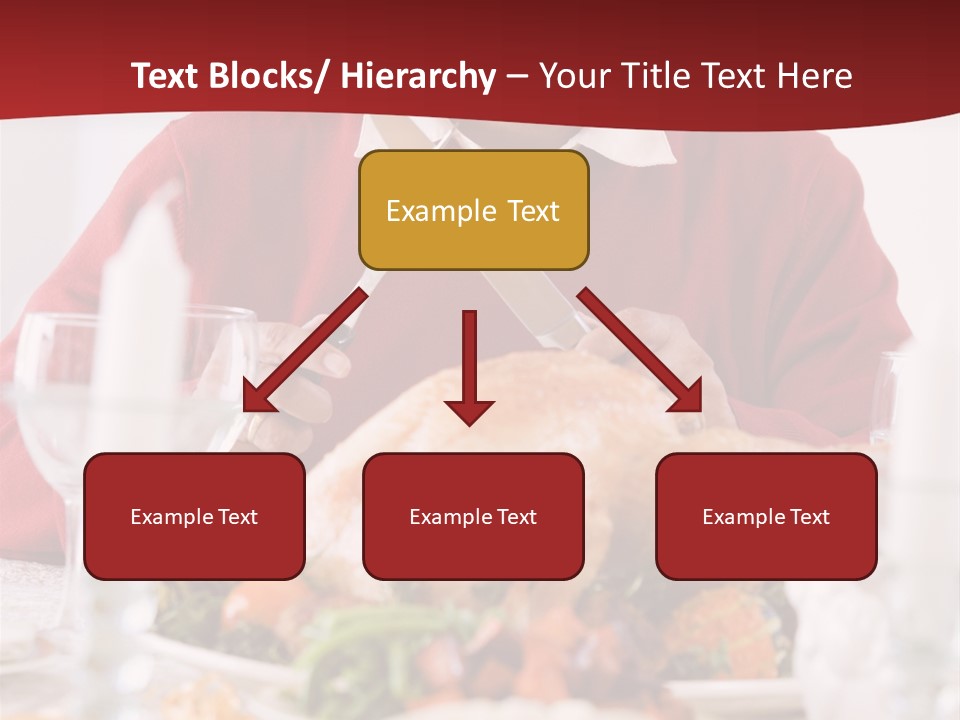 Text Blocks/ Hierarchy – Your Title Text Here

Example Text

Example Text

Example Text

Example Text